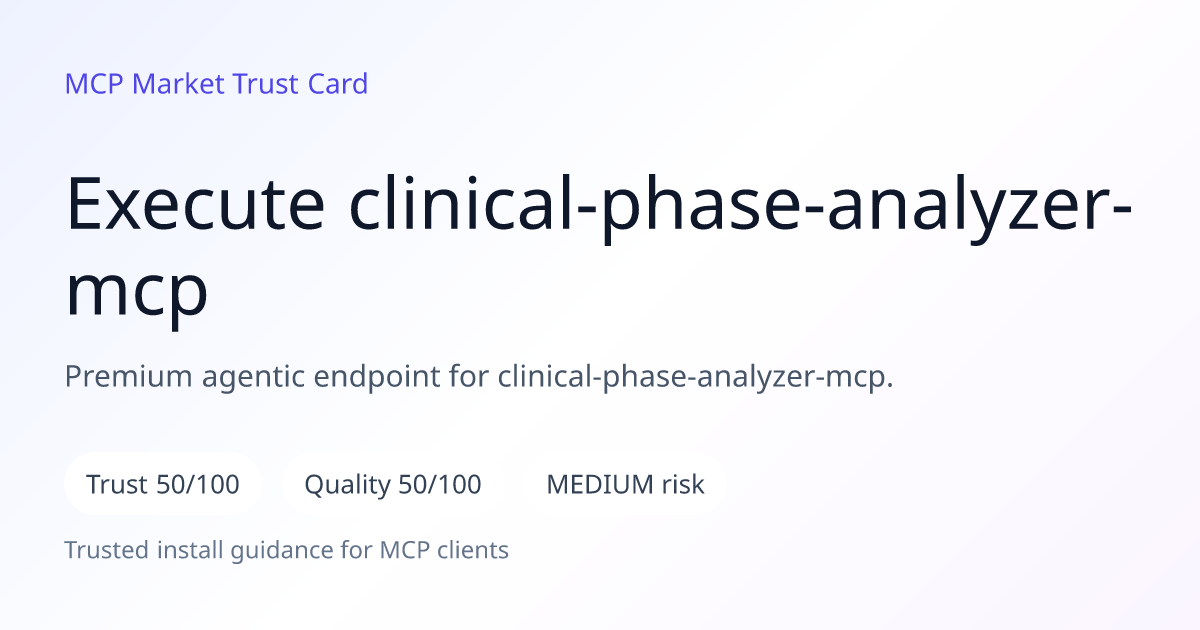 MCP Market Trust Card

Execute clinical-phase-analyzer-mcp

Premium agentic endpoint for clinical-phase-analyzer-mcp.

Trust 50/100

Quality 50/100

MEDIUM risk

Trusted install guidance for MCP clients